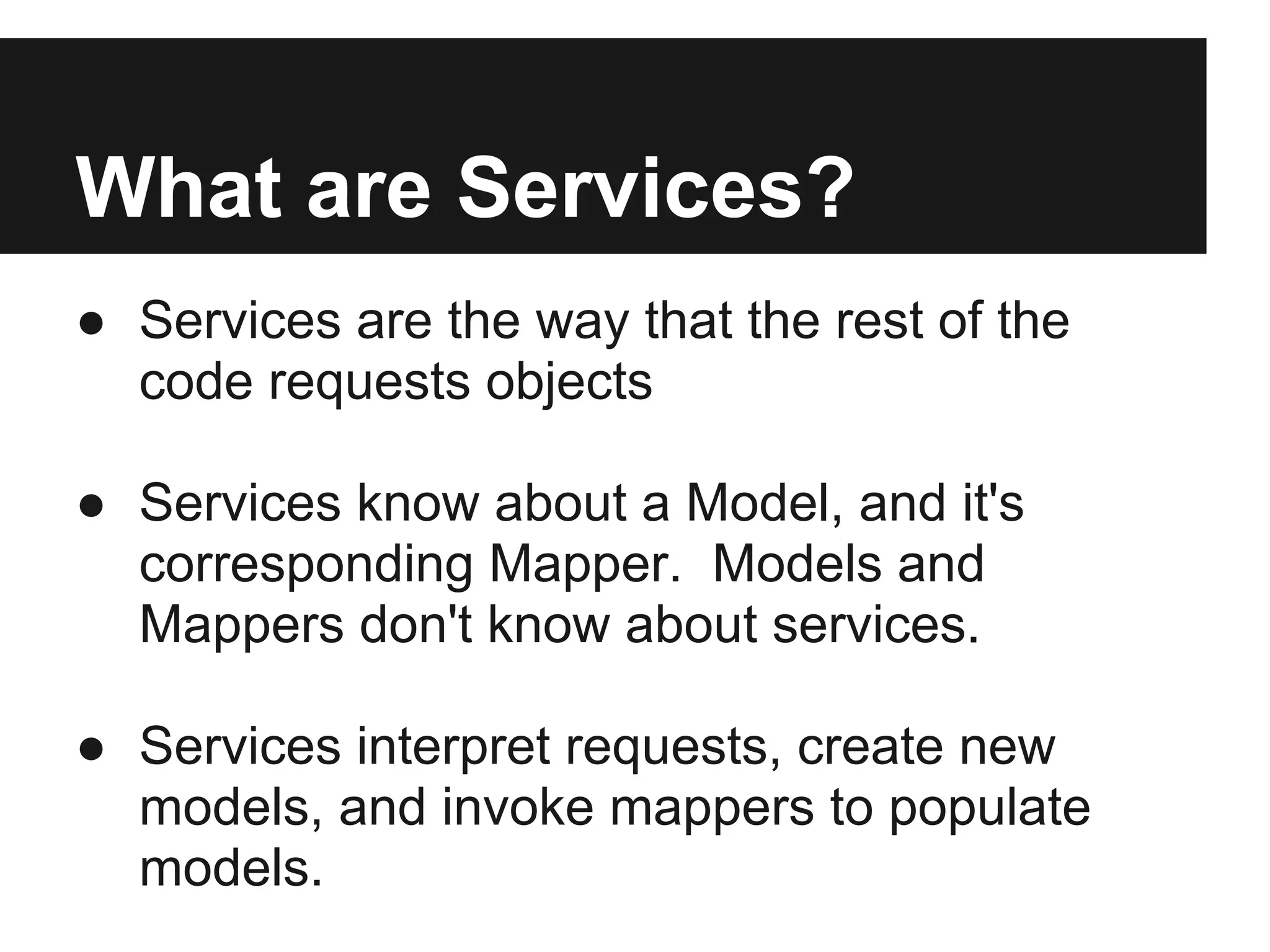 What are Services?

● Services are the way that the rest of the code requests objects

● Services know about a Model, and it's corresponding Mapper. Models and Mappers don't know about services.

● Services interpret requests, create new models, and invoke mappers to populate models.